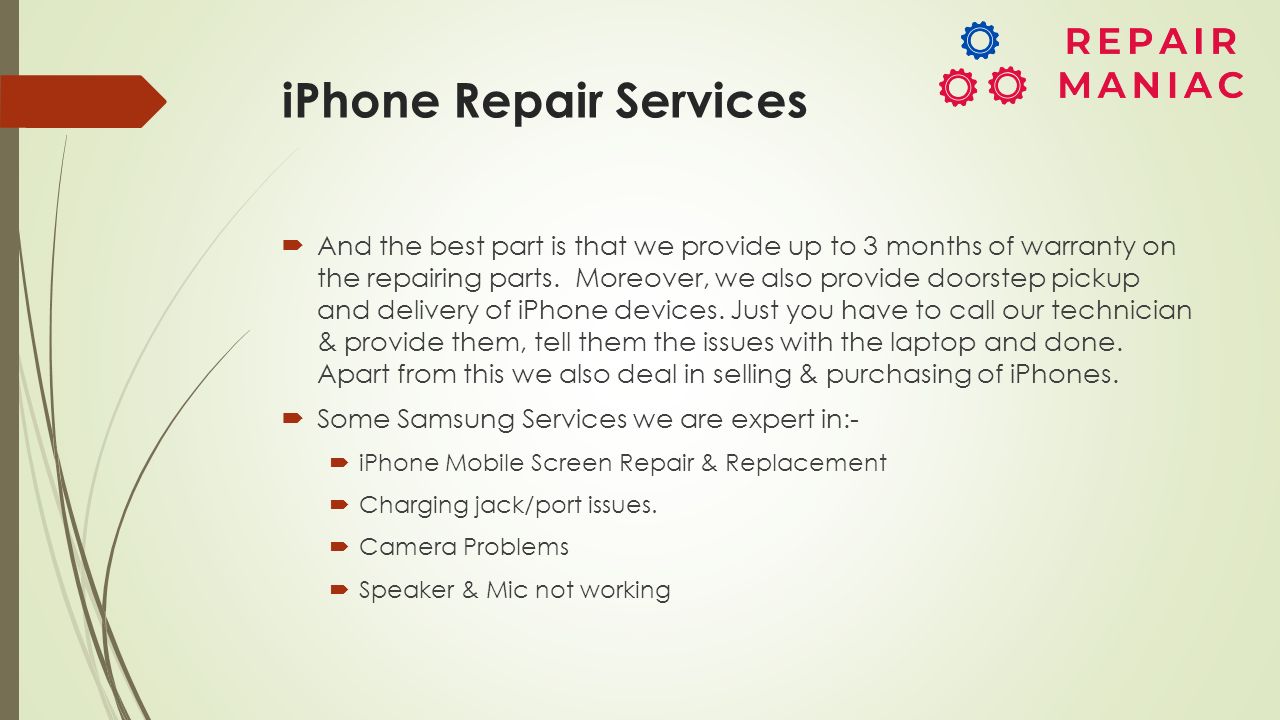 REPAIR MANIAC

iPhone Repair Services

And the best part is that we provide up to 3 months of warranty on the repairing parts. Moreover, we also provide doorstep pickup and delivery of iPhone devices. Just you have to call our technician & provide them, tell them the issues with the laptop and done. Apart from this we also deal in selling & purchasing of iPhones.

Some Samsung Services we are expert in:-

iPhone Mobile Screen Repair & Replacement

Charging jack/port issues.

Camera Problems

Speaker & Mic not working